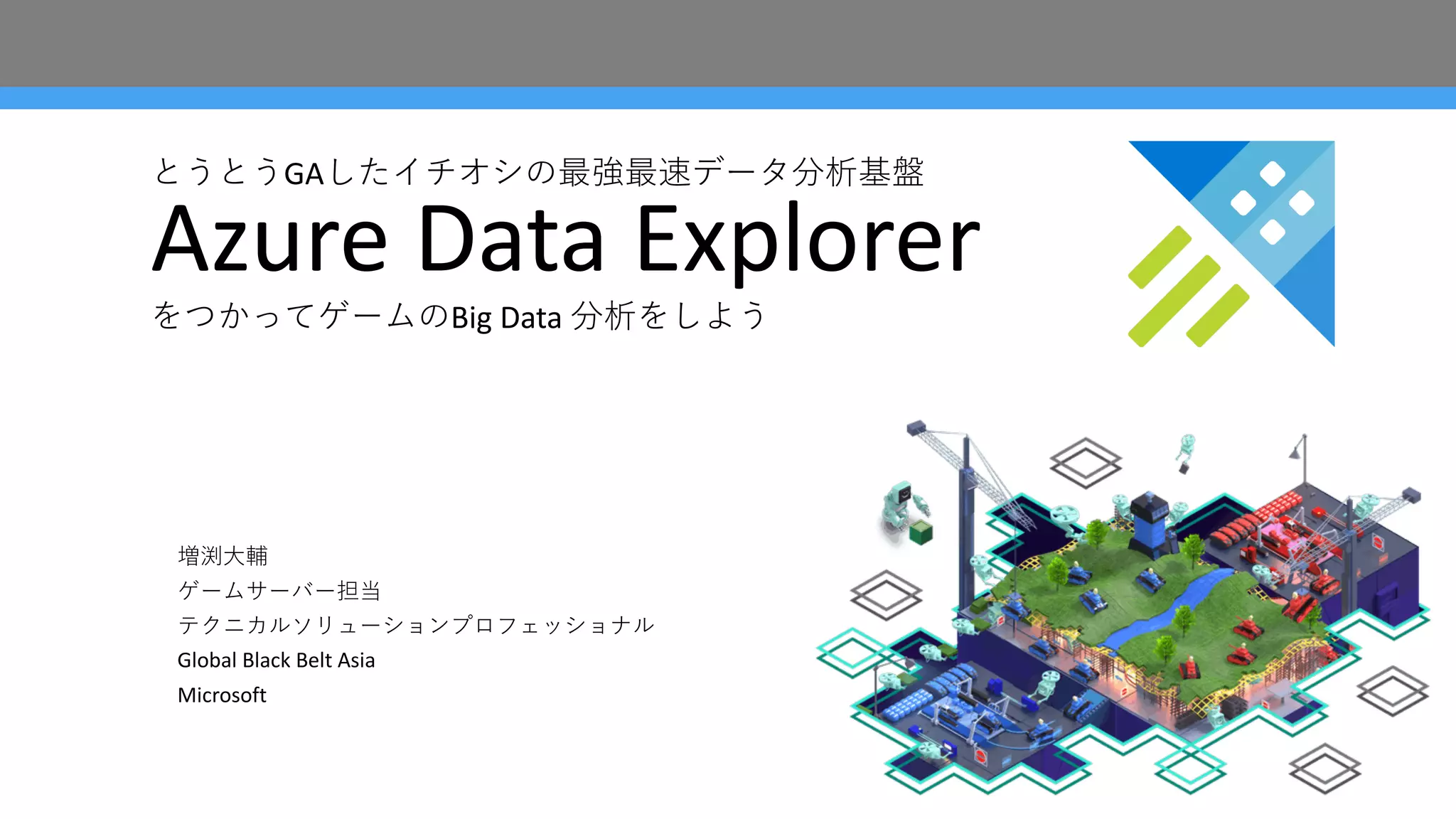 とうとうGAしたイチオシの最強最速データ分析基盤

Azure Data Explorer

をつかってゲームのBig Data 分析をしよう

増渕大輔
ゲームサーバー担当
テクニカルソリューションプロフェッショナル
Global Black Belt Asia
Microsoft